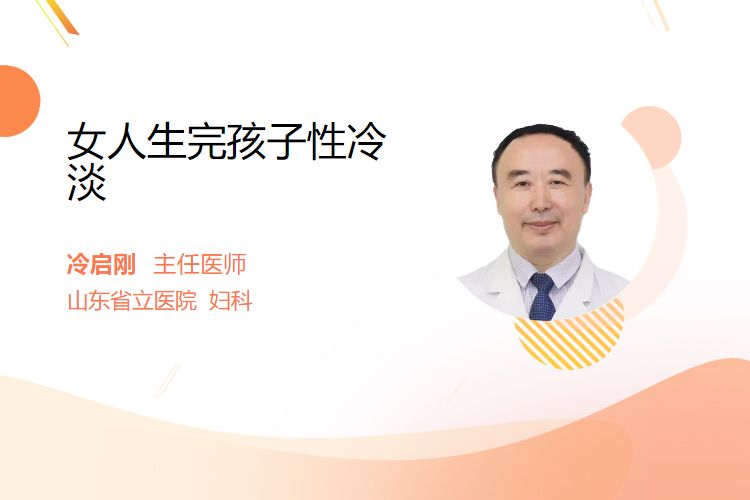 女人生完孩子性冷淡

冷启刚 主任医师
山东省立医院 妇科